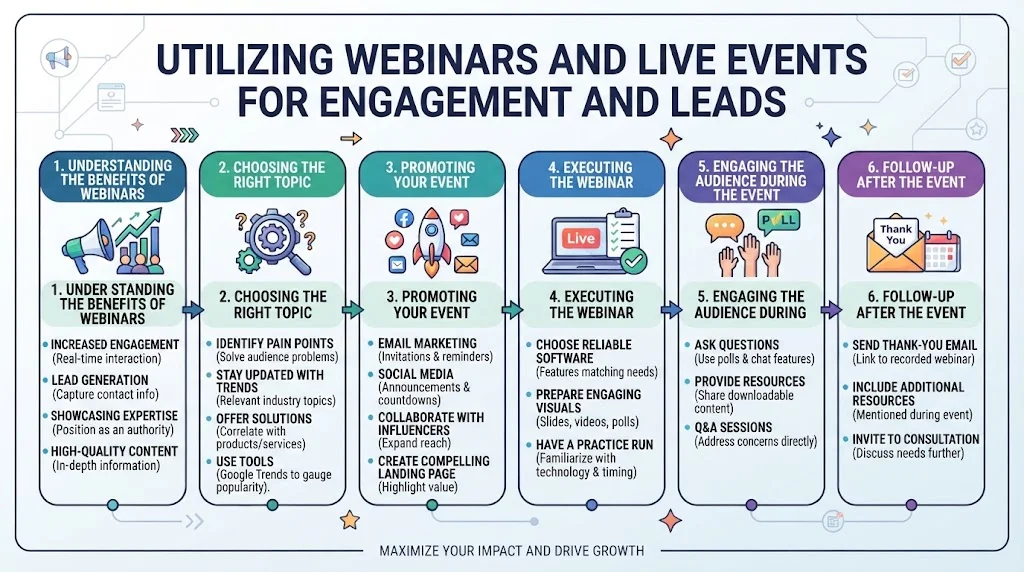 UTILIZING WEBINARS AND LIVE EVENTS FOR ENGAGEMENT AND LEADS

1. UNDERSTANDING THE BENEFITS OF WEBINARS

1. UNDER STANDING THE BENEFITS OF WEBINARS

INCREASED ENGAGEMENT (Real-time interaction)

LEAD GENERATION (Capture contact info)

SHOWCASING EXPERTISE (Position as an authority)

HIGH-QUALITY CONTENT (In-depth information)

2. CHOOSING THE RIGHT TOPIC

2. CHOOSING THE RIGHT TOPIC

IDENTIFY PAIN POINTS (Solve audience problems)

STAY UPDATED WITH TRENDS (Relevant industry topics)

OFFER SOLUTIONS (Correlate with products/services)

USE TOOLS (Google Trends to gauge popularity).

3. PROMOTING YOUR EVENT

3. PROMOTING YOUR EVENT

EMAIL MARKETING (Invitations & reminders)

SOCIAL MEDIA (Announcements & countdowns)

COLLABORATE WITH INFLUENCERS (Expand reach)

CREATE COMPELLING LANDING PAGE (Highlight value)

4. EXECUTING THE WEBINAR

Live

4. EXECUTING THE WEBINAR

CHOOSE RELIABLE SOFTWARE (Features matching needs)

PREPARE ENGAGING VISUALS (Slides, videos, polls)

HAVE A PRACTICE RUN (Familiarize with technology & timing)

5. ENGAGING THE AUDIENCE DURING THE EVENT

POLL

5. ENGAGING THE AUDIENCE DURING

ASK QUESTIONS (Use polls & chat features)

PROVIDE RESOURCES (Share downloadable content)

Q&A SESSIONS (Address concerns directly)

6. FOLLOW-UP AFTER THE EVENT

Thank You

6. FOLLOW-UP AFTER THE EVENT

SEND THANK-YOU EMAIL (Link to recorded webinar)

INCLUDE ADDITIONAL RESOURCES (Mentioned during event)

INVITE TO CONSULTATION (Discuss needs further)

MAXIMIZE YOUR IMPACT AND DRIVE GROWTH